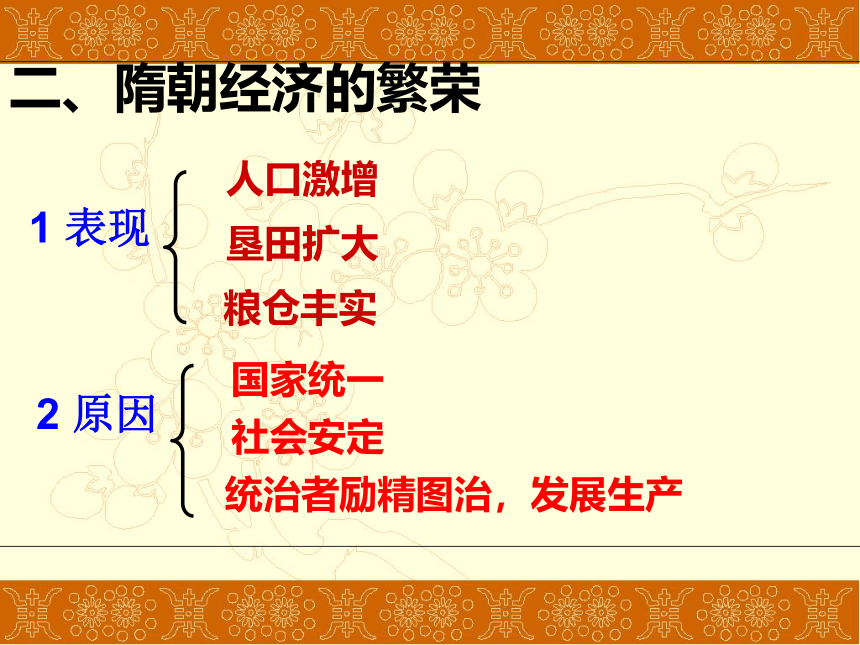 二、隋朝经济的繁荣

1 表现

人口激增
垦田扩大
粮仓丰实

2 原因

国家统一
社会安定
统治者励精图治，发展生产